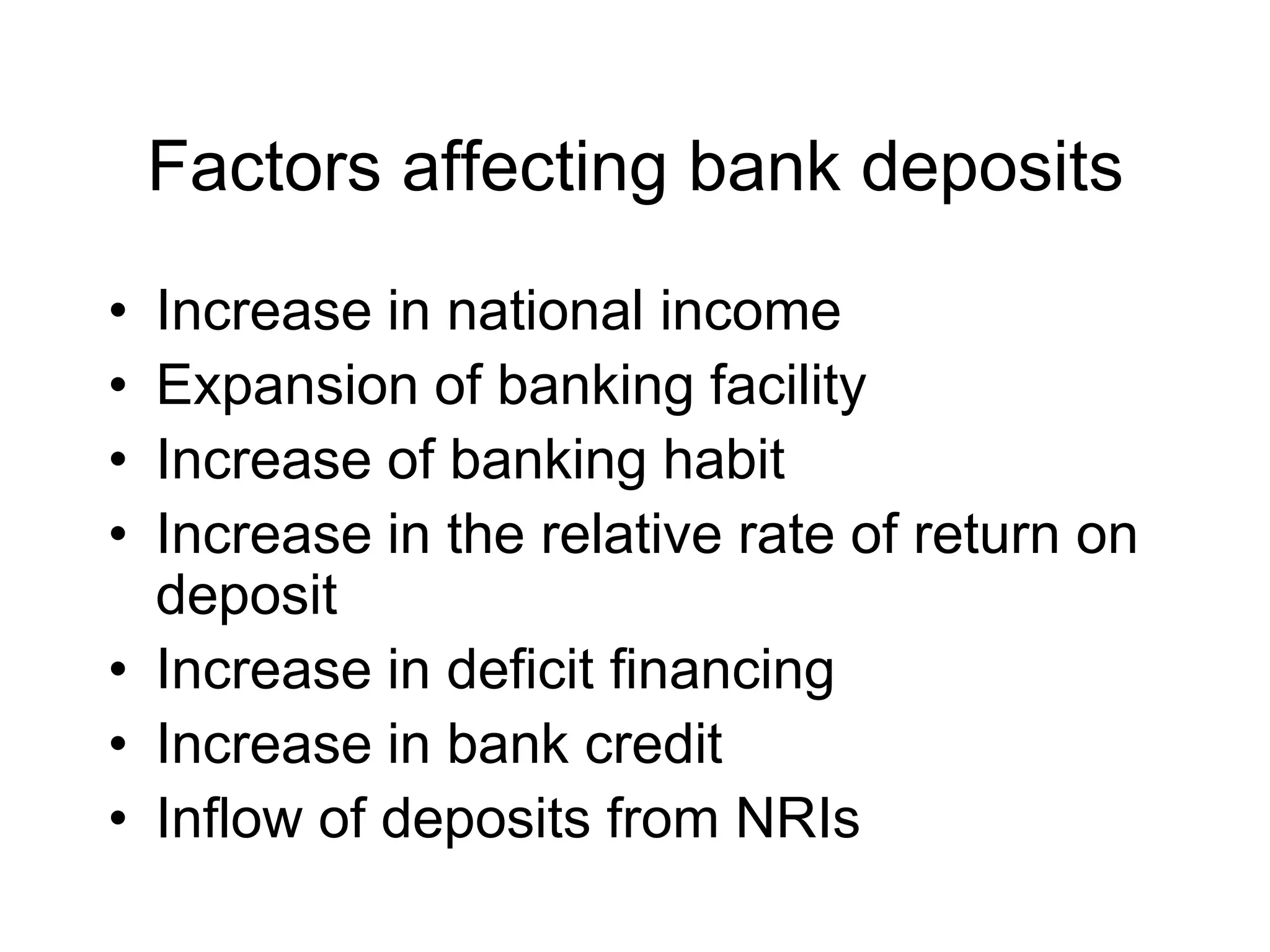 Factors affecting bank deposits

• Increase in national income
• Expansion of banking facility
• Increase of banking habit
• Increase in the relative rate of return on deposit
• Increase in deficit financing
• Increase in bank credit
• Inflow of deposits from NRIs